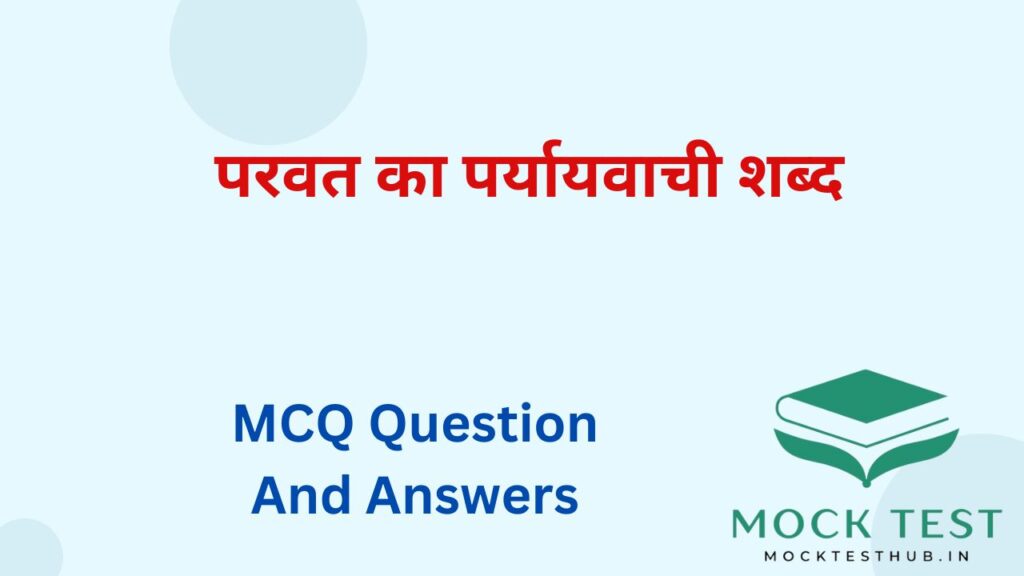 परवत का पर्यायवाची शब्द

MCQ Question And Answers

MOCK TEST
MOCKTESTHUB.IN